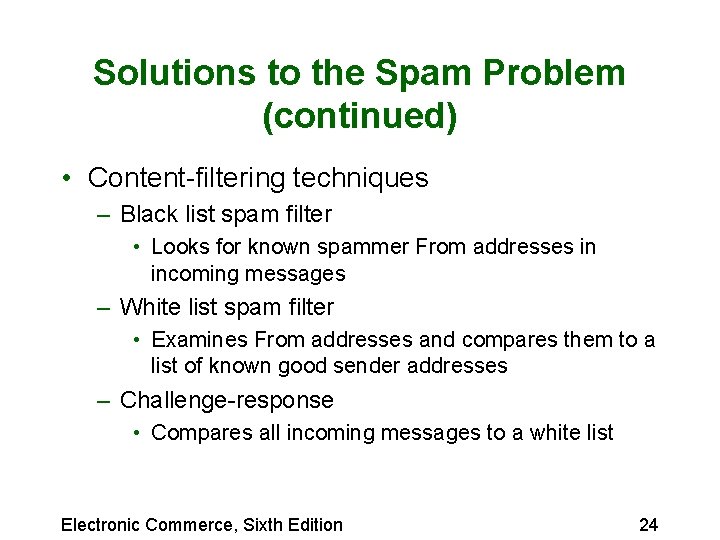 Solutions to the Spam Problem (continued)

• Content-filtering techniques
– Black list spam filter
• Looks for known spammer From addresses in incoming messages
– White list spam filter
• Examines From addresses and compares them to a list of known good sender addresses
– Challenge-response
• Compares all incoming messages to a white list

Electronic Commerce, Sixth Edition

24